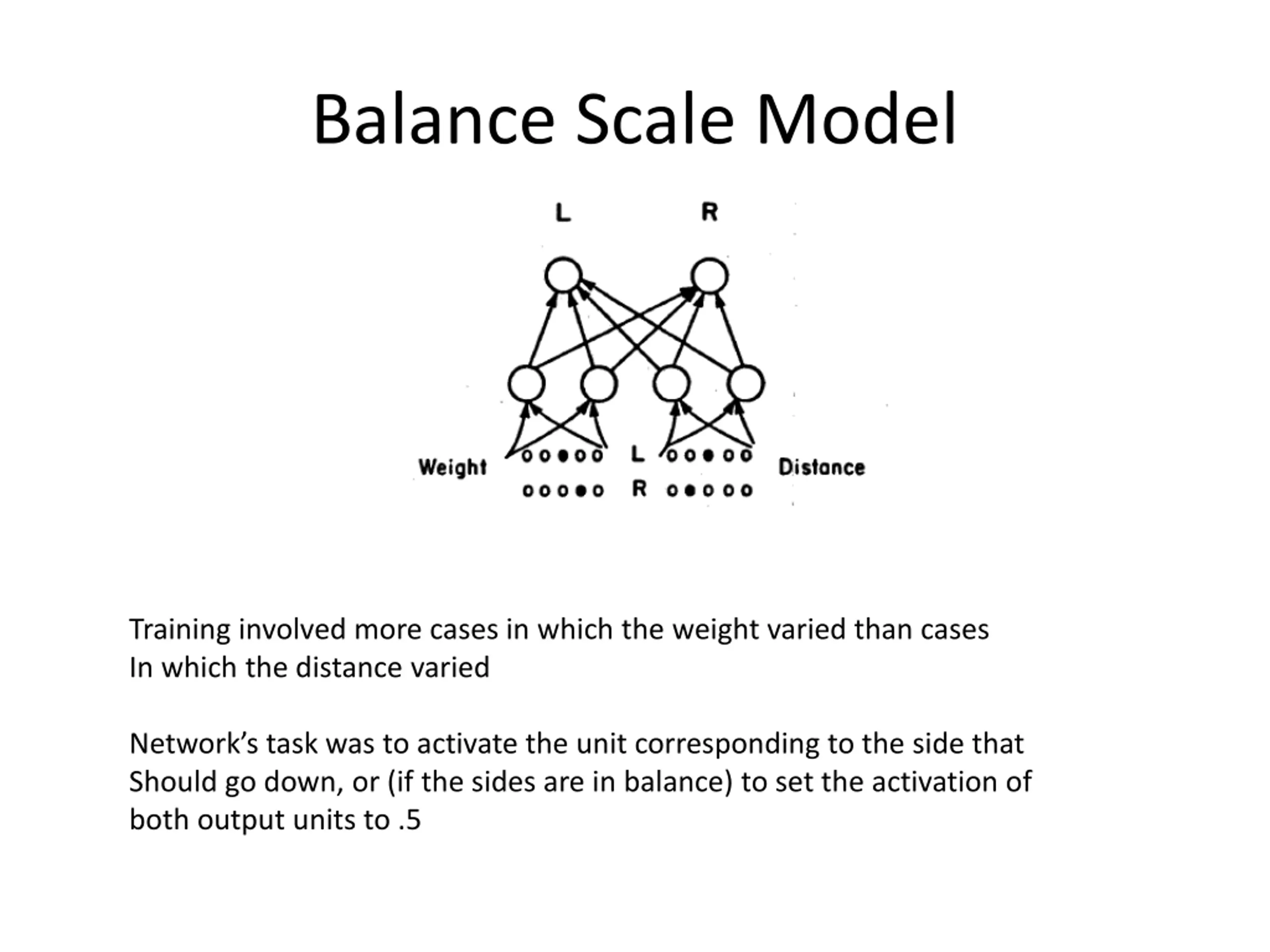 Balance Scale Model

L R

Weight L R Distance

Training involved more cases in which the weight varied than cases In which the distance varied

Network's task was to activate the unit corresponding to the side that Should go down, or (if the sides are in balance) to set the activation of both output units to .5